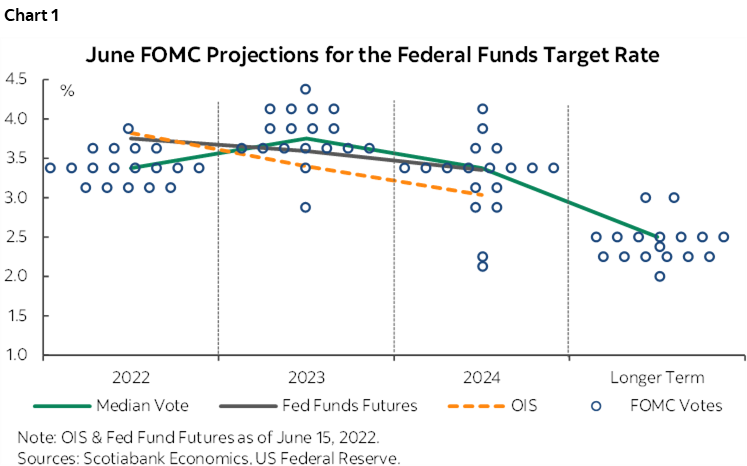 Chart 1

June FOMC Projections for the Federal Funds Target Rate

%

4.5
4.0
3.5
3.0
2.5
2.0
1.5
1.0

2022
2023
2024
Longer Term

Median Vote
Fed Funds Futures
OIS
FOMC Votes

Note: OIS & Fed Fund Futures as of June 15, 2022.
Sources: Scotiabank Economics, US Federal Reserve.